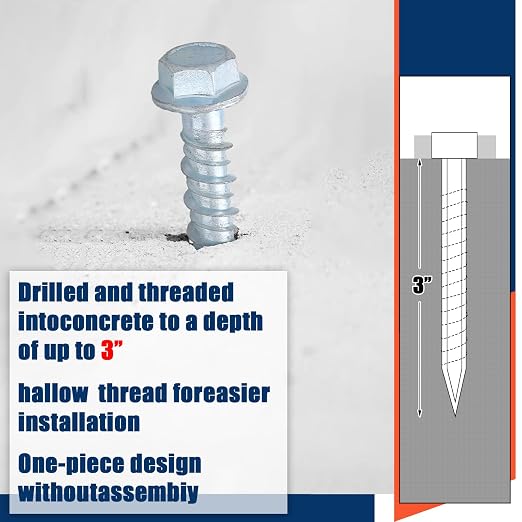 Drilled and threaded intoconcrete to a depth of up to 3”

hallow thread foreasier installation

One-piece design withoutassembiy

3”